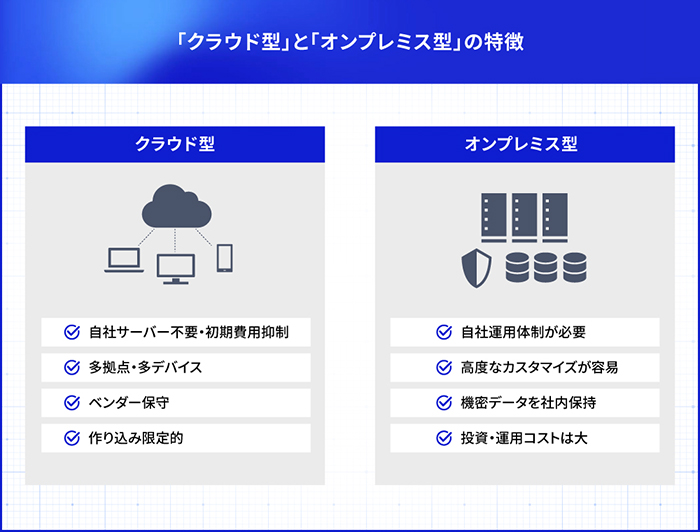 「クラウド型」と「オンプレミス型」の特徴

クラウド型

自社サーバー不要・初期費用抑制

多拠点・多デバイス

ベンダー保守

作り込み限定的

オンプレミス型

自社運用体制が必要

高度なカスタマイズが容易

機密データを社内保持

投資・運用コストは大